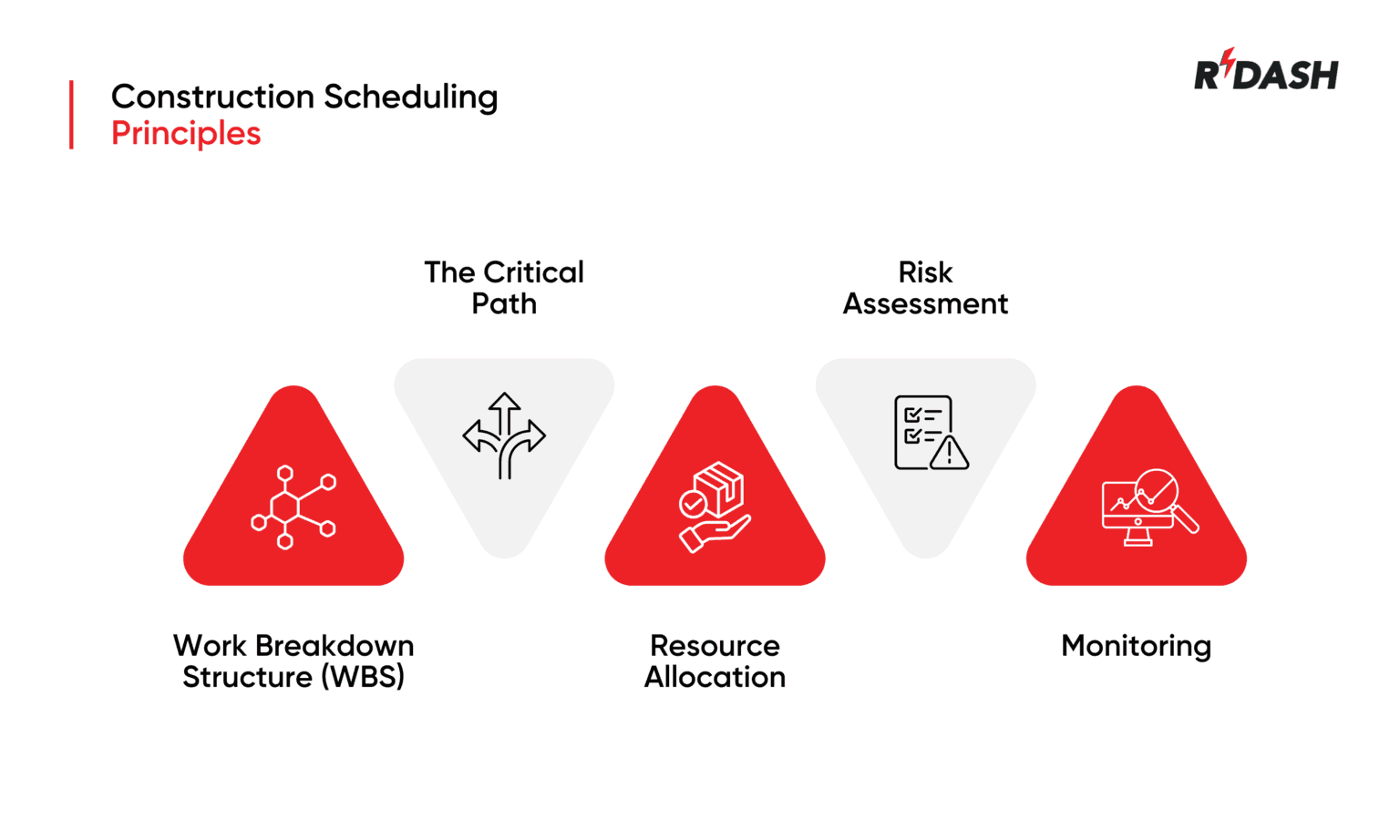 Construction Scheduling
Principles

RDASH

The Critical Path

Risk Assessment

Work Breakdown Structure (WBS)

Resource Allocation

Monitoring